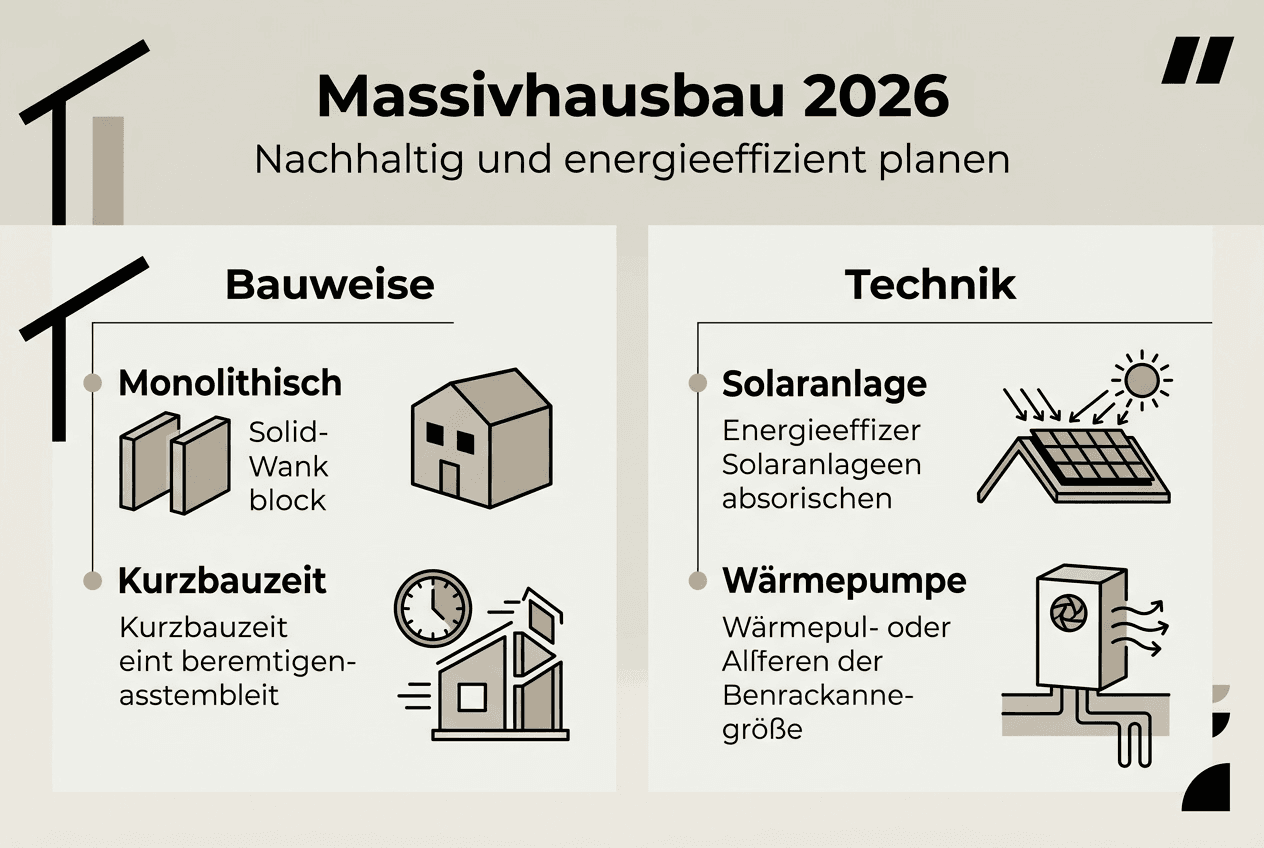 Massivhausbau 2026

Nachhaltig und energieeffizient planen

Bauweise

Monolithisch

Solid-Wank block

Kurzbauzeit

Kurzbauzeit eint beremtigen-asstembleit

Technik

Solaranlage

Energieeffizer Solaranlageen absorischen

Wärmepumpe

Wärmepul- oder Allferen der Benrackanne-größe